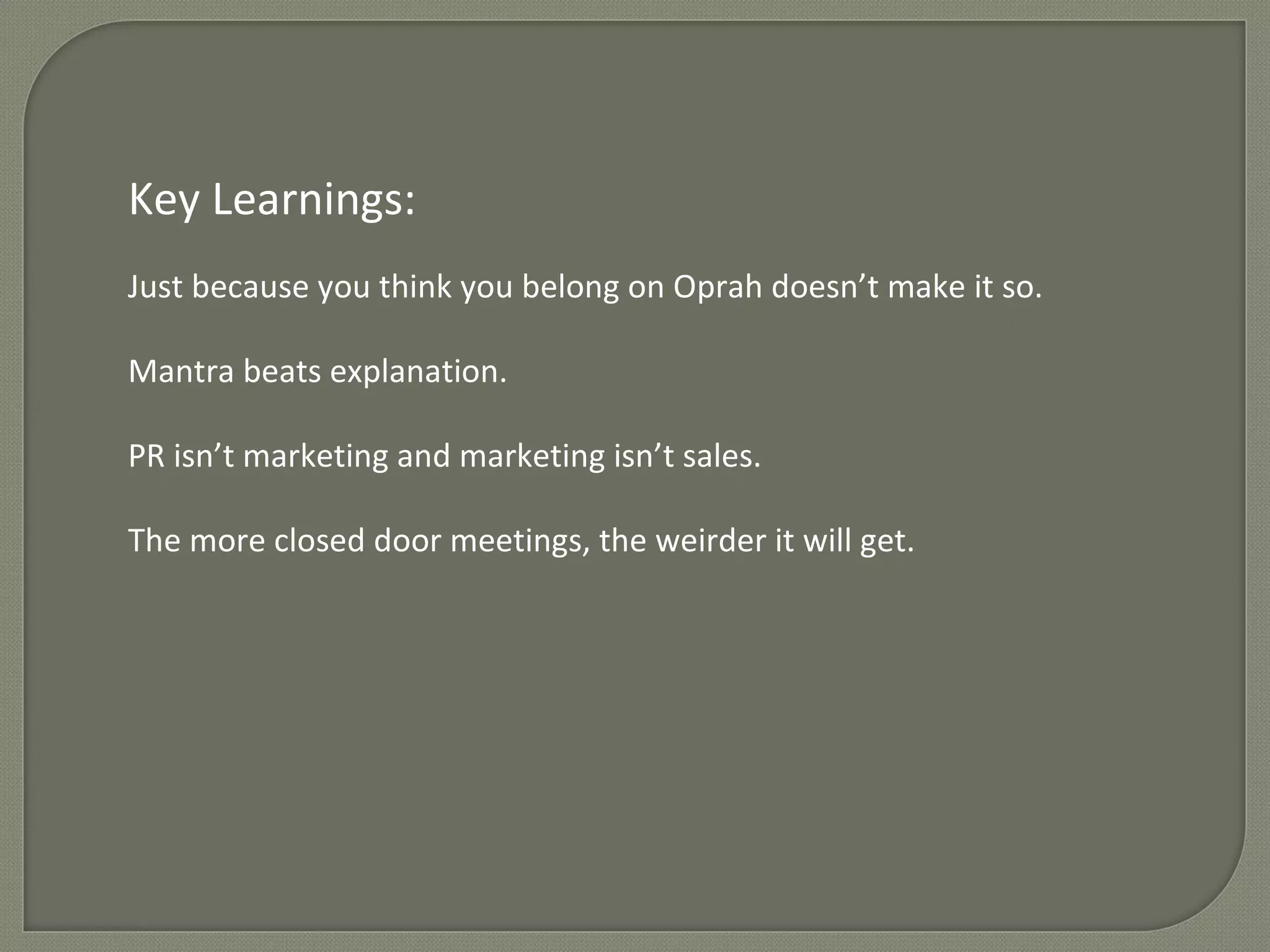 Key Learnings:

Just because you think you belong on Oprah doesn’t make it so.

Mantra beats explanation.

PR isn’t marketing and marketing isn’t sales.

The more closed door meetings, the weirder it will get.